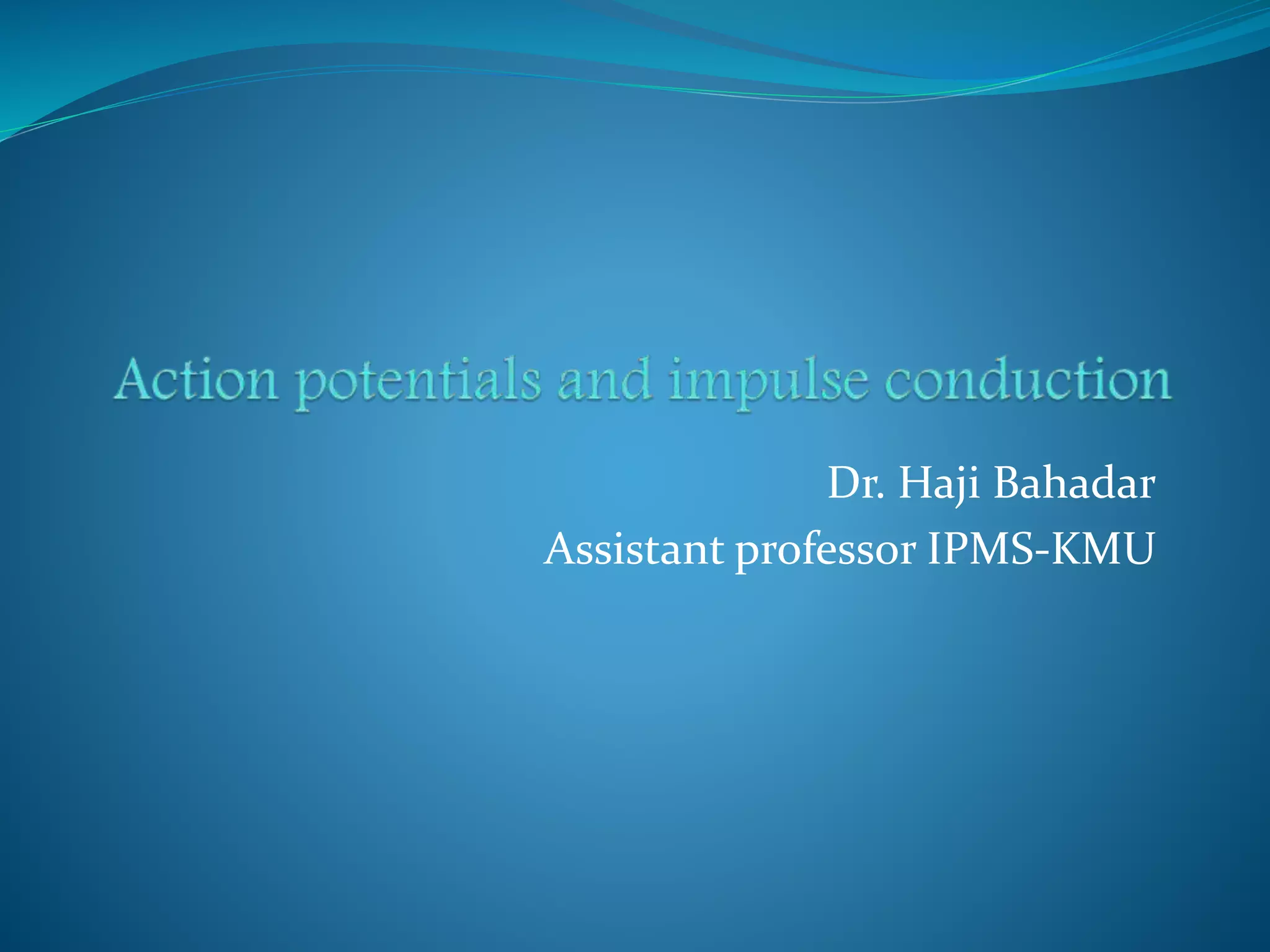 Action potentials and impulse conduction

Dr. Haji Bahadar
Assistant professor IPMS-KMU